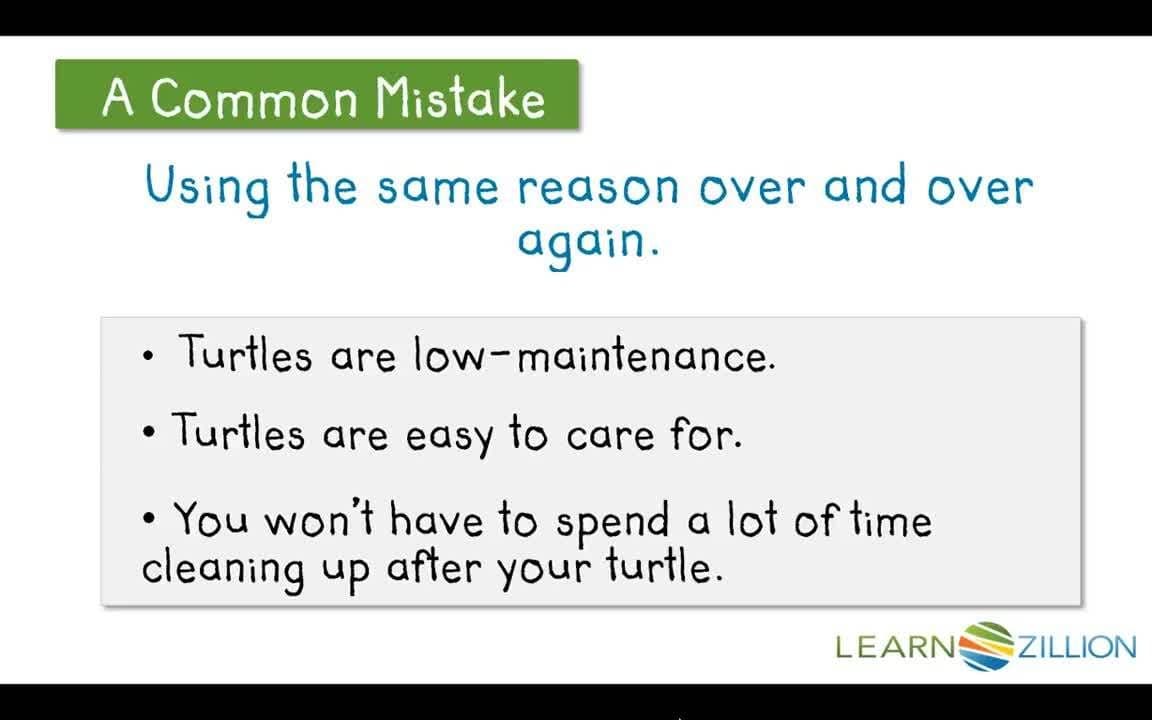 A Common Mistake

Using the same reason over and over again.

• Turtles are low-maintenance.

• Turtles are easy to care for.

• You won't have to spend a lot of time cleaning up after your turtle.

LEARNZILLION